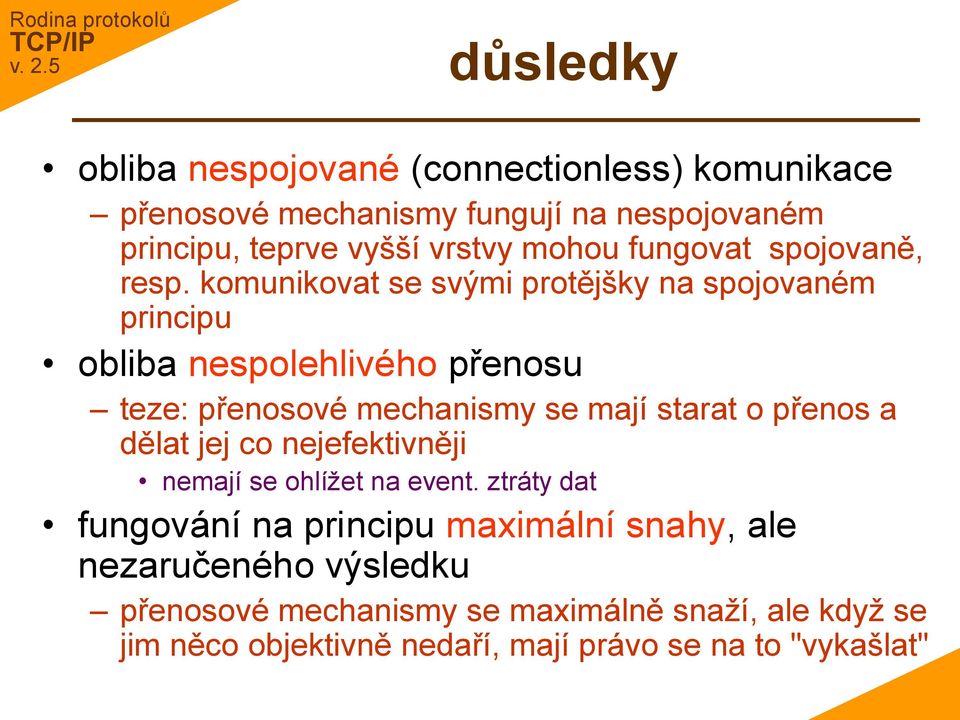 Rodina protokolů
TCP/IP
v. 2.5

důsledky

• obliba nespojované (connectionless) komunikace
– přenosové mechanismy fungují na nespojovaném principu, teprve vyšší vrstvy mohou fungovat spojovaně, resp. komunikovat se svými protějšky na spojovaném principu

• obliba nespolehlivého přenosu
– teze: přenosové mechanismy se mají starat o přenos a dělat jej co nejefektivněji
• nemají se ohlížet na event. ztráty dat

• fungování na principu maximální snahy, ale nezaručeného výsledku
– přenosové mechanismy se maximálně snaží, ale když se jim něco objektivně nedaří, mají právo se na to "vykašlat"